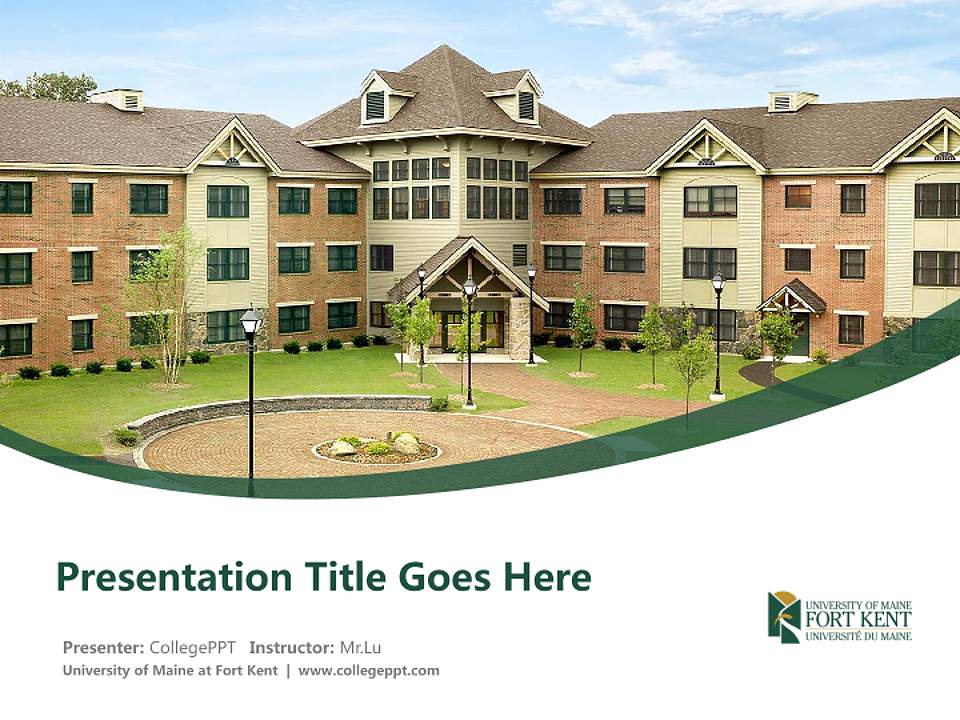 Presentation Title Goes Here

Presenter: CollegePPT Instructor: Mr.Lu
University of Maine at Fort Kent | www.collegeppt.com

UNIVERSITY OF MAINE
FORT KENT
UNIVERSITÉ DU MAINE